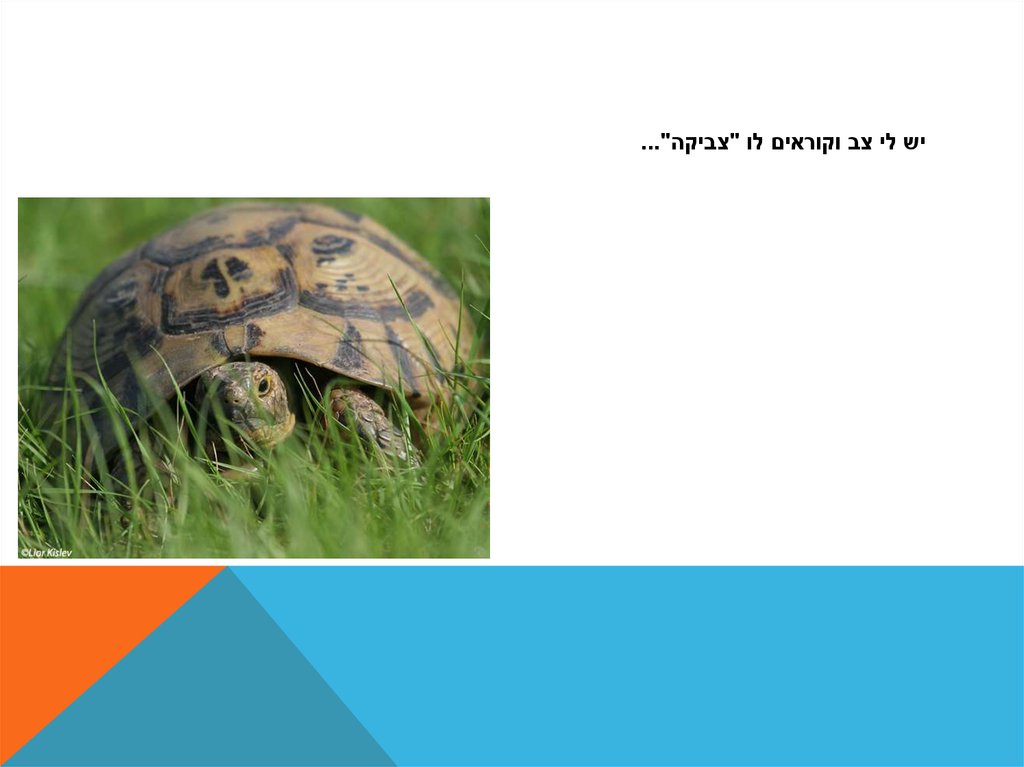 יש לי צב וקוראים לו "צביקה"...

©Lior Kislev